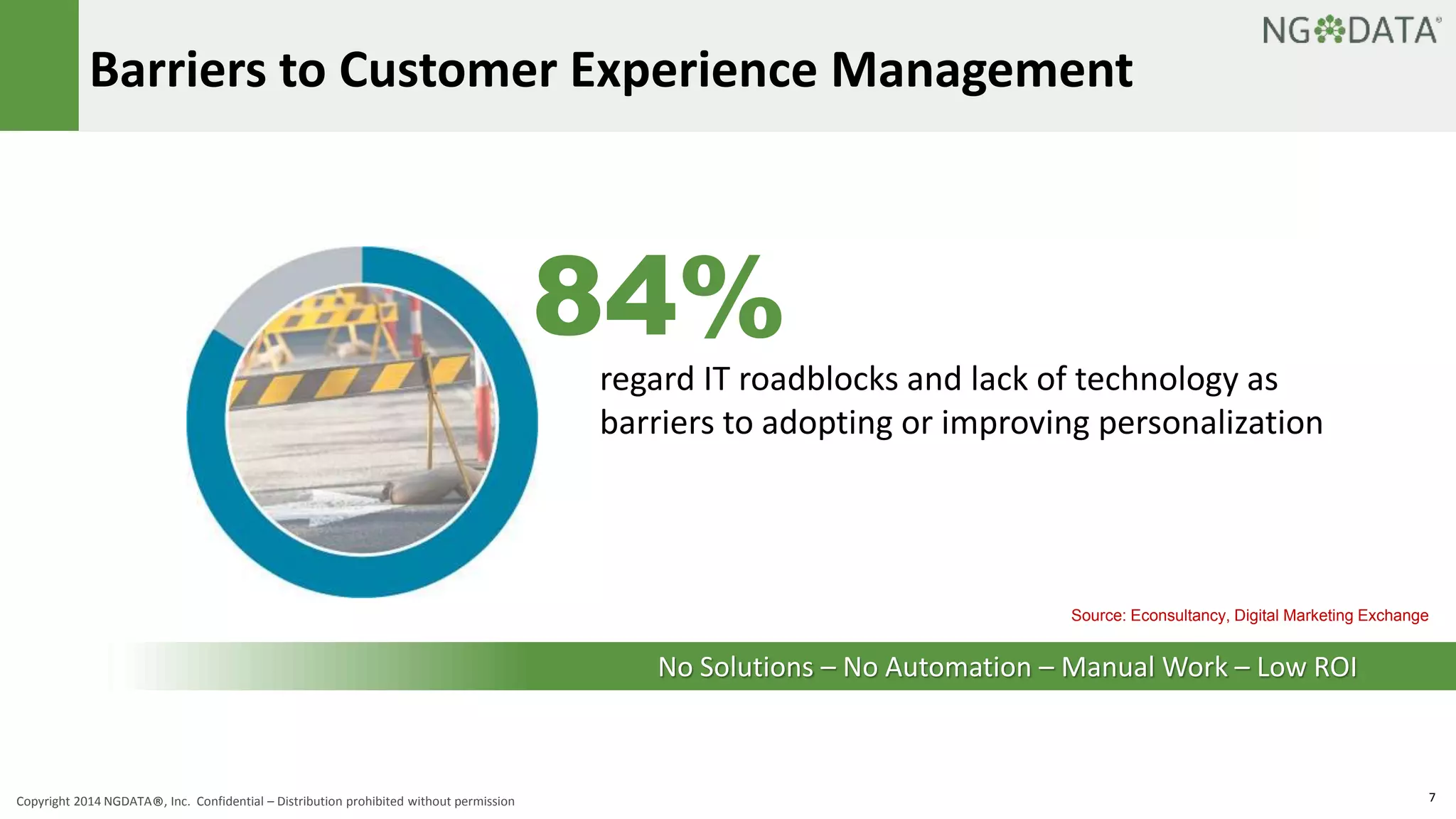 NGDATA®

Barriers to Customer Experience Management

84%

regard IT roadblocks and lack of technology as barriers to adopting or improving personalization

Source: Econsultancy, Digital Marketing Exchange

No Solutions – No Automation – Manual Work – Low ROI

Copyright 2014 NGDATA®, Inc. Confidential – Distribution prohibited without permission

7